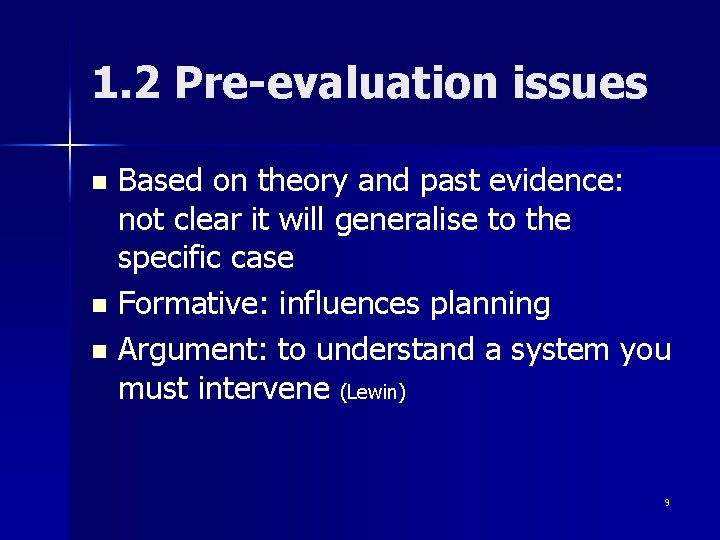 1.2 Pre-evaluation issues

- Based on theory and past evidence: not clear it will generalise to the specific case
- Formative: influences planning
- Argument: to understand a system you must intervene (Lewin)

9